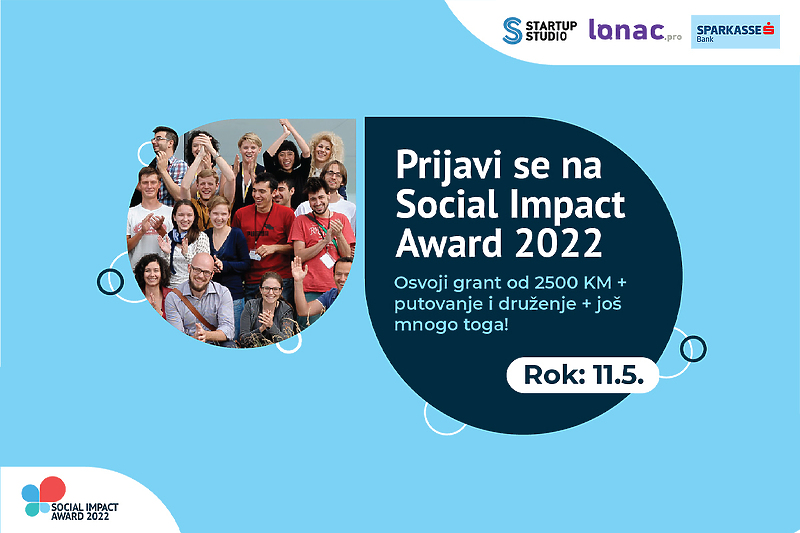 STARTUP STUDIO
lonac.pro
SPARKASSE Bank

Prijavi se na Social Impact Award 2022

Osvoji grant od 2500 KM + putovanje i druženje + još mnogo toga!

Rok: 11.5.

SOCIAL IMPACT AWARD 2022